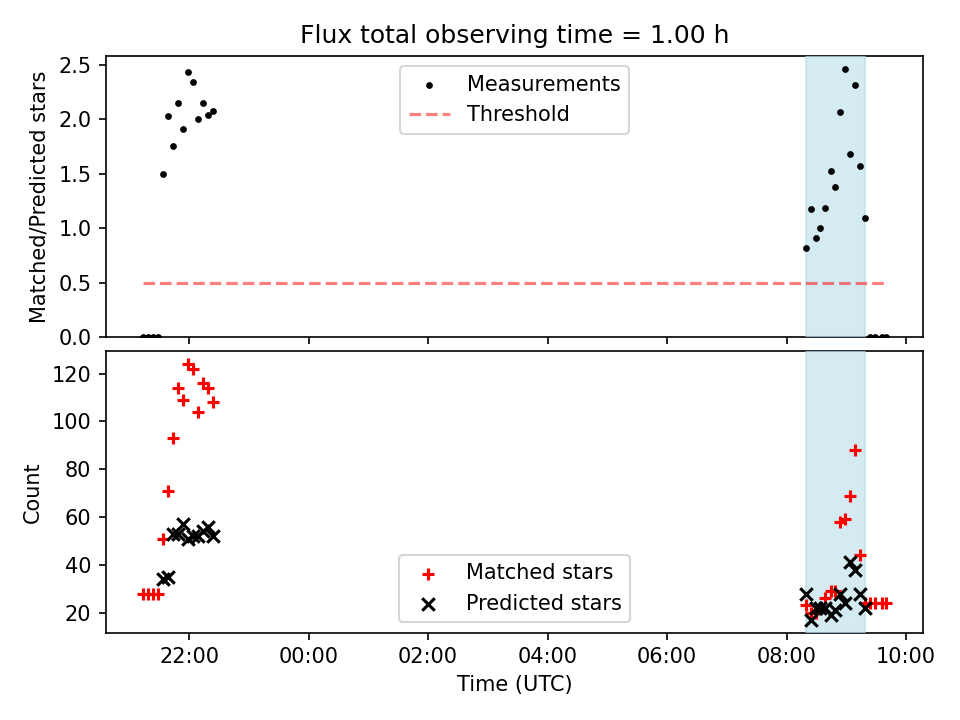 Flux total observing time = 1.00 h

Matched/Predicted stars

2.5
2.0
1.5
1.0
0.5
0.0

Measurements
Threshold

Count

120
100
80
60
40
20

Matched stars
Predicted stars

22:00
00:00
02:00
04:00
06:00
08:00
10:00

Time (UTC)